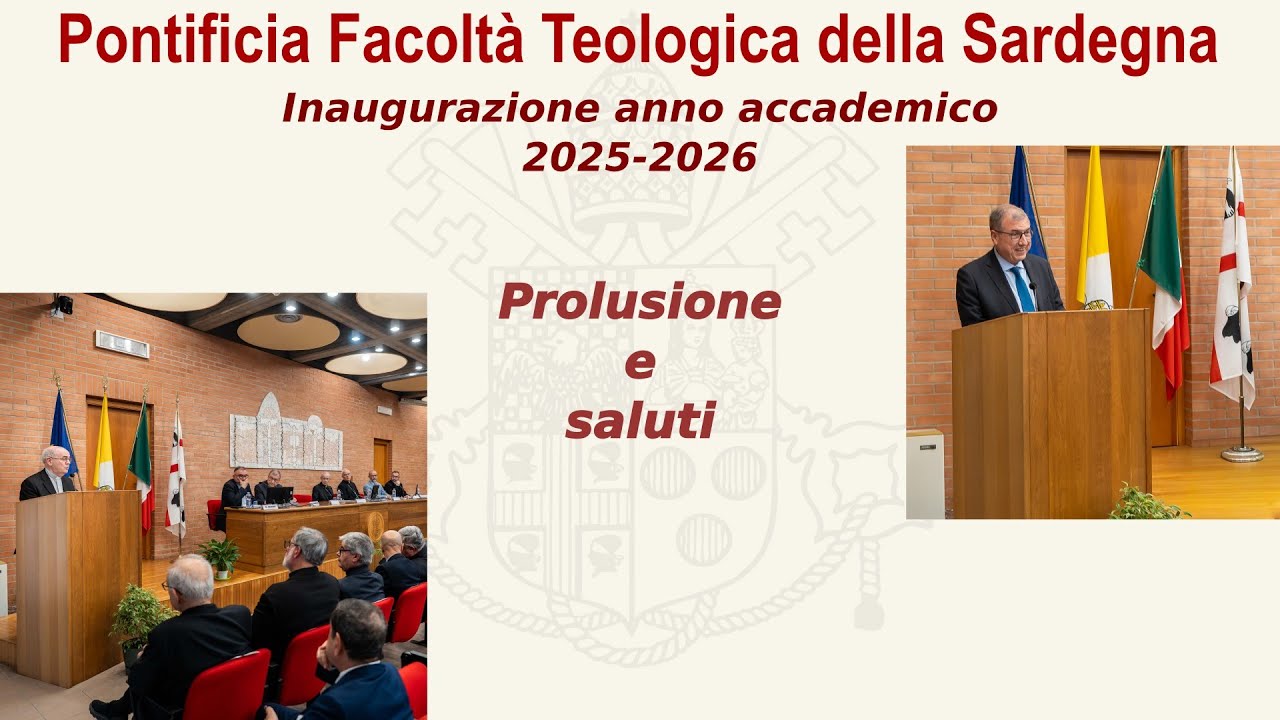 Pontificia Facoltà Teologica della Sardegna

Inaugurazione anno accademico
2025-2026

Prolusione
e
saluti